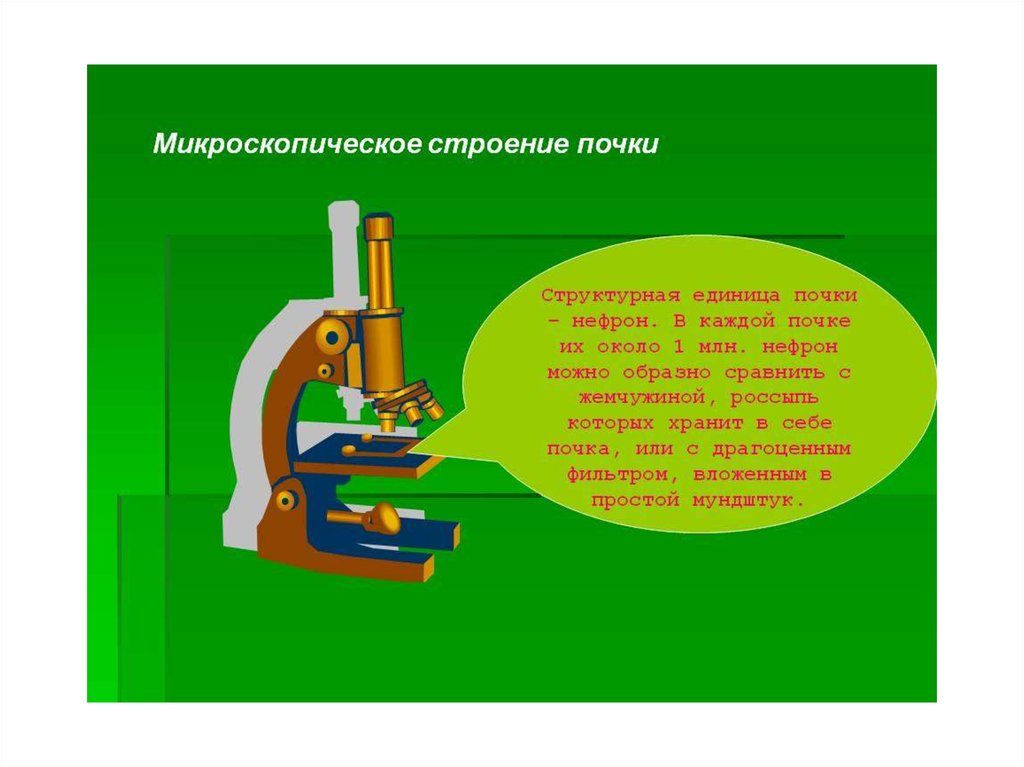 Микроскопическое строение почки

Структурная единица почки – нефрон. В каждой почке их около 1 млн. нефрон можно образно сравнить с жемчужиной, россыпь которых хранит в себе почка, или с драгоценным фильтром, вложенным в простой мундштук.